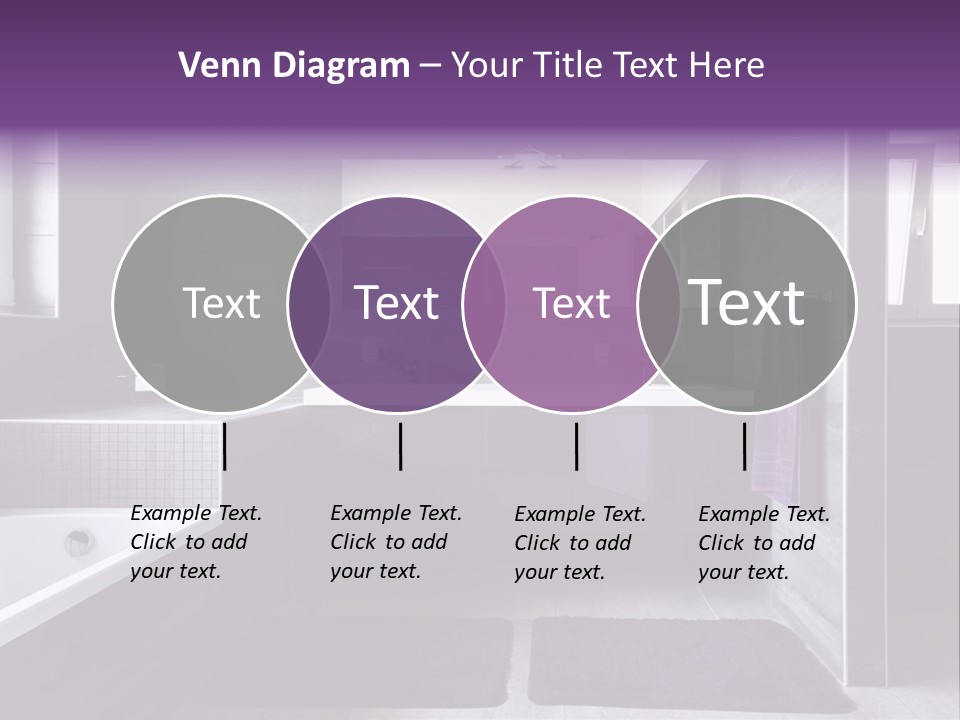 Venn Diagram – Your Title Text Here

Text

Text

Text

Text

Example Text. Click to add your text.

Example Text. Click to add your text.

Example Text. Click to add your text.

Example Text. Click to add your text.